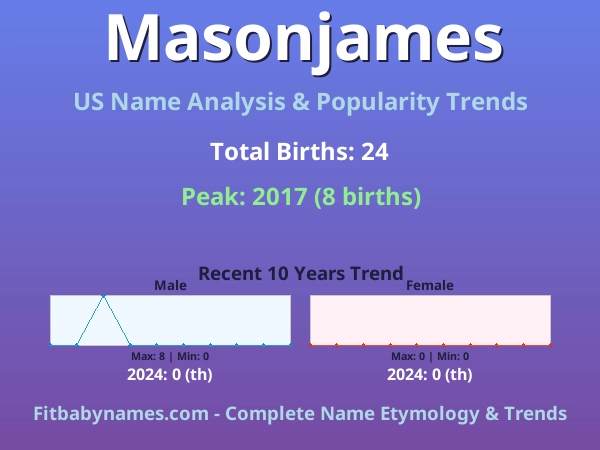 Masonjames

US Name Analysis & Popularity Trends

Total Births: 24

Peak: 2017 (8 births)

Recent 10 Years Trend

Male

Max: 8 | Min: 0

2024: 0 (th)

Female

Max: 0 | Min: 0

2024: 0 (th)

Fitbabynames.com - Complete Name Etymology & Trends